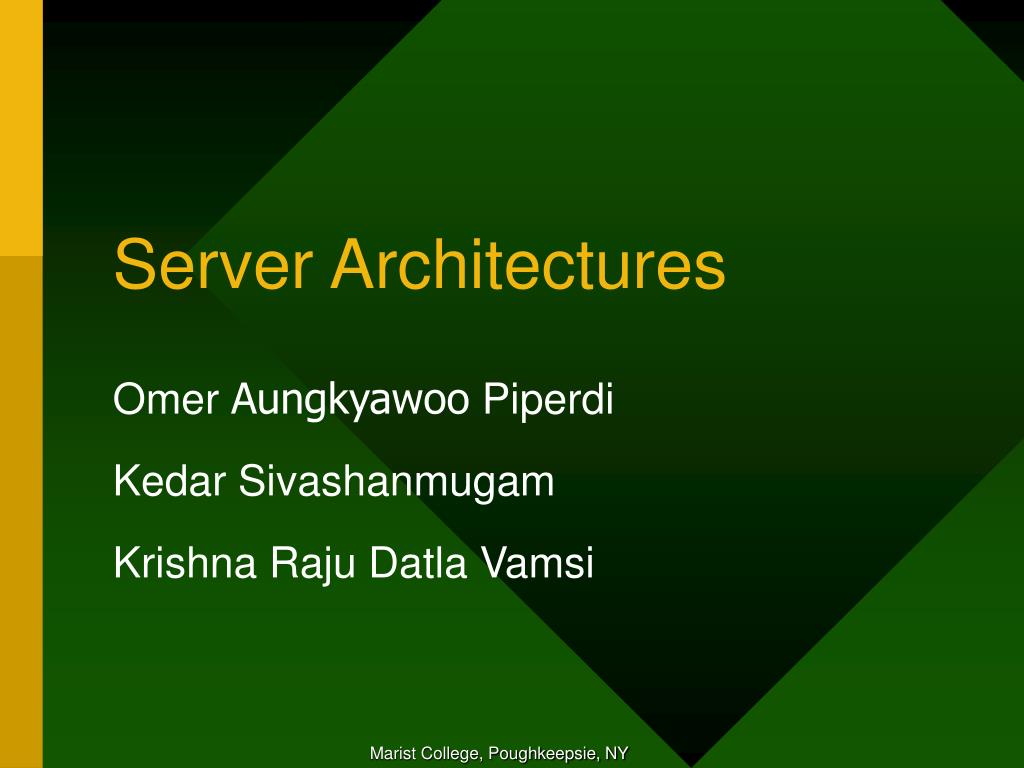 Server Architectures

Omer Aungkyawoo Piperdi

Kedar Sivashanmugam

Krishna Raju Datla Vamsi

Marist College, Poughkeepsie, NY